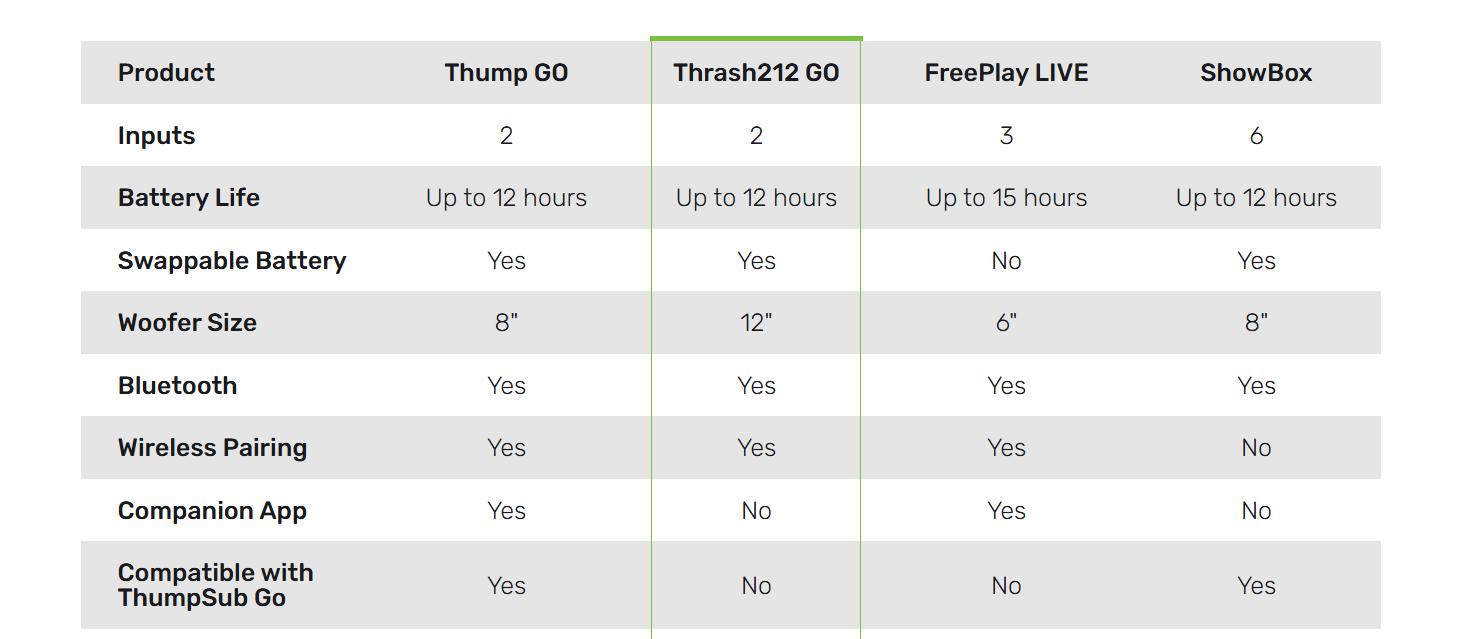 | Product | Thump GO | Thrash212 GO | FreePlay LIVE | ShowBox |
|---|---|---|---|---|
| Inputs | 2 | 2 | 3 | 6 |
| Battery Life | Up to 12 hours | Up to 12 hours | Up to 15 hours | Up to 12 hours |
| Swappable Battery | Yes | Yes | No | Yes |
| Woofer Size | 8" | 12" | 6" | 8" |
| Bluetooth | Yes | Yes | Yes | Yes |
| Wireless Pairing | Yes | Yes | Yes | No |
| Companion App | Yes | No | Yes | No |
| Compatible with ThumpSub Go | Yes | No | No | Yes |